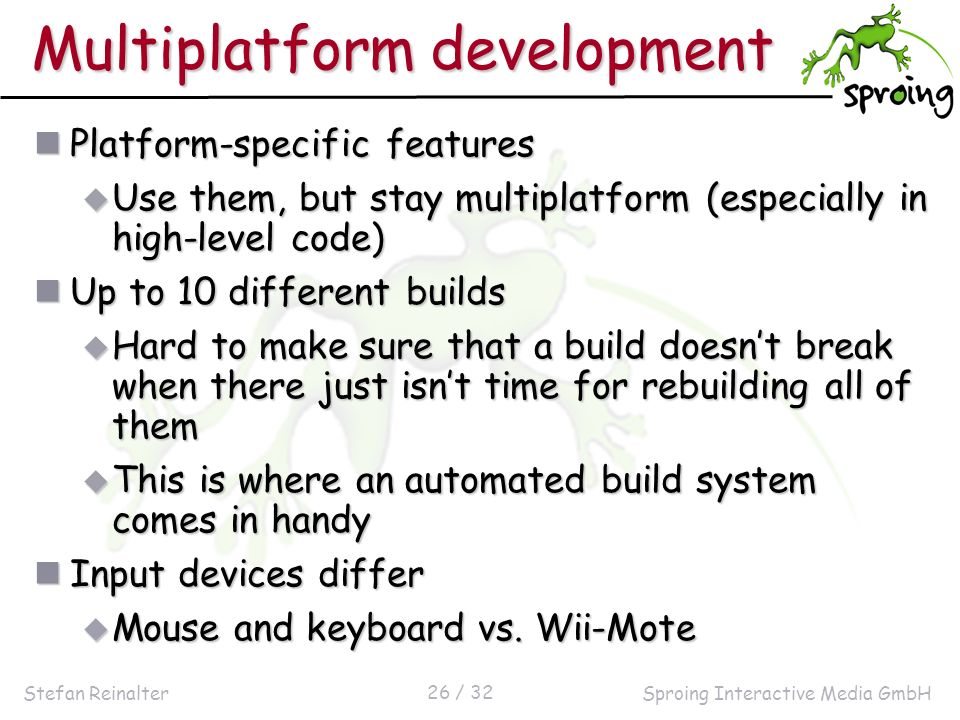 Multiplatform development

sproing

Platform-specific features

Use them, but stay multiplatform (especially in high-level code)

Up to 10 different builds

Hard to make sure that a build doesn't break when there just isn't time for rebuilding all of them

This is where an automated build system comes in handy

Input devices differ

Mouse and keyboard vs. Wii-Mote

Stefan Reinalter 26 / 32 Sproing Interactive Media GmbH